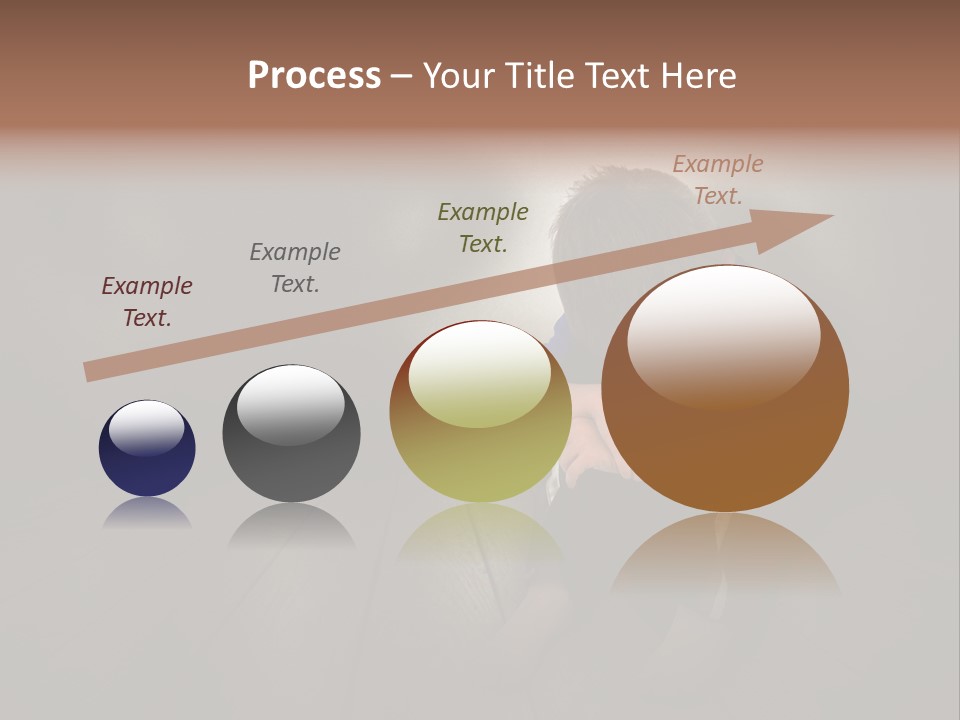 Process – Your Title Text Here

Example Text.

Example Text.

Example Text.

Example Text.